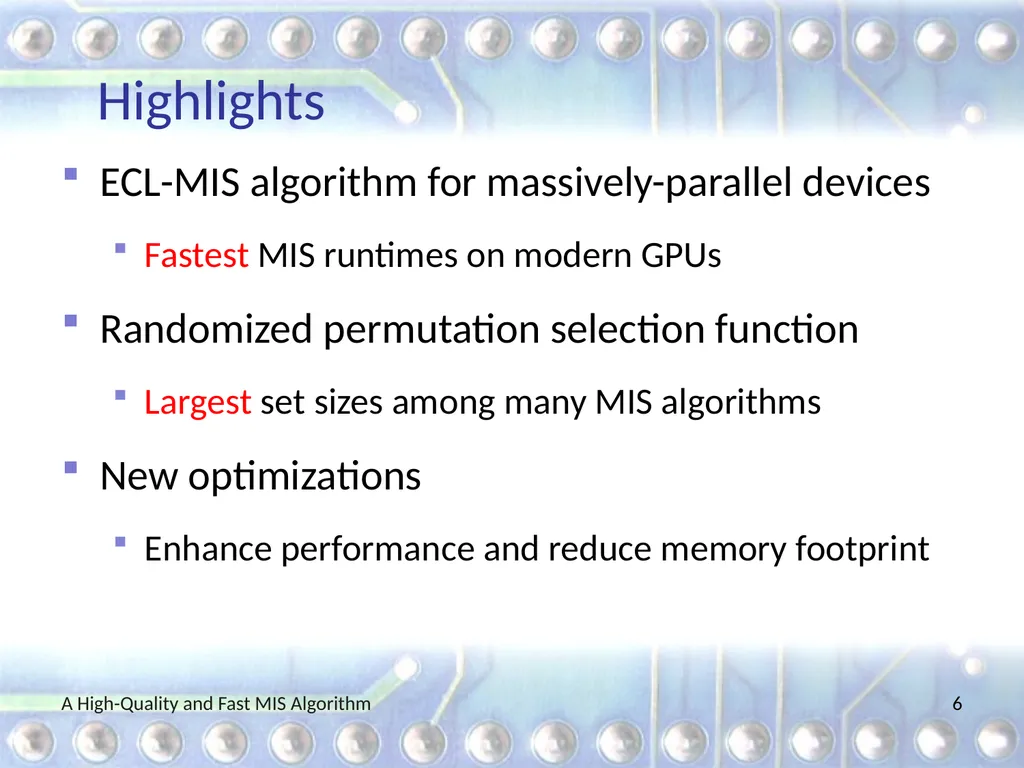 Highlights

ECL-MIS algorithm for massively-parallel devices

Fastest MIS runtimes on modern GPUs

Randomized permutation selection function

Largest set sizes among many MIS algorithms

New optimizations

Enhance performance and reduce memory footprint

A High-Quality and Fast MIS Algorithm

6